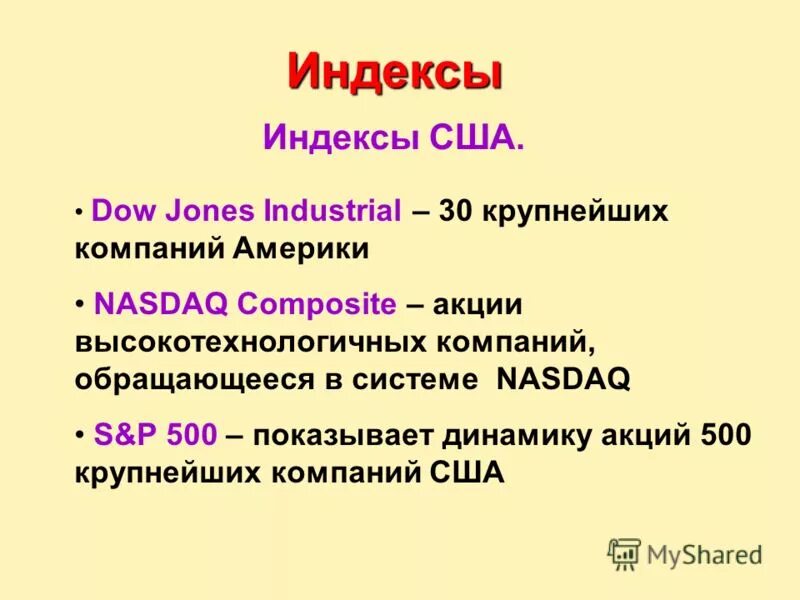 Индексы

Индексы США.

• Dow Jones Industrial – 30 крупнейших компаний Америки

• NASDAQ Composite – акции высокотехнологичных компаний, обращающееся в системе NASDAQ

• S&P 500 – показывает динамику акций 500 крупнейших компаний США

MyShared